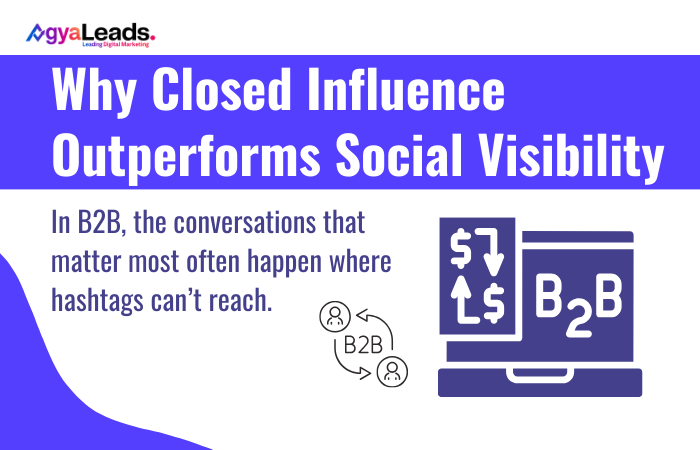 AgyaLeads.
Leading Digital Marketing

Why Closed Influence Outperforms Social Visibility

In B2B, the conversations that matter most often happen where hashtags can't reach.

B2B

$ $

B2B